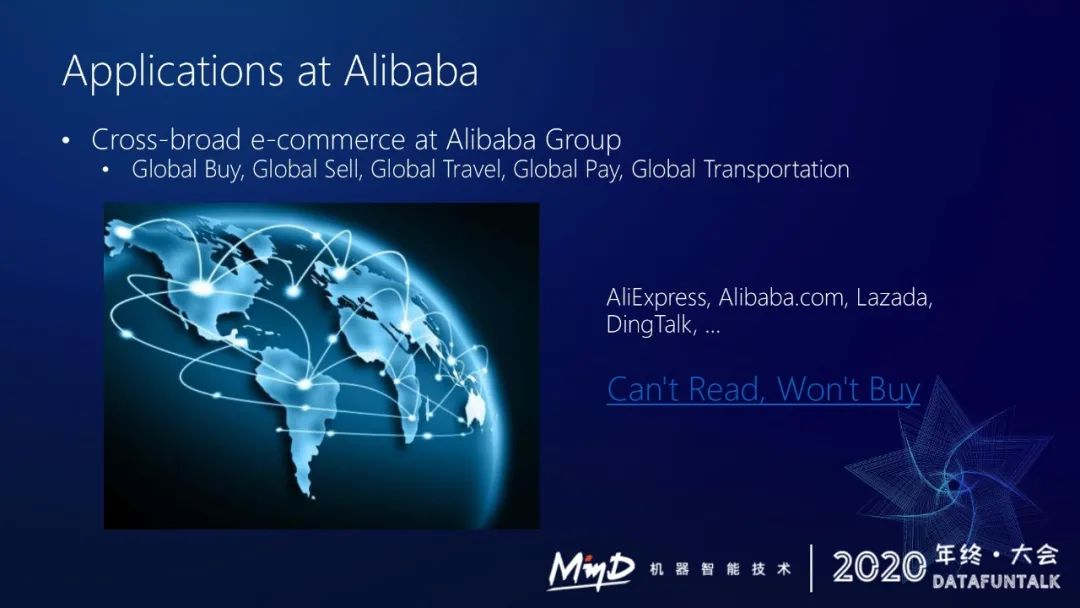 Applications at Alibaba

• Cross-broad e-commerce at Alibaba Group
  • Global Buy, Global Sell, Global Travel, Global Pay, Global Transportation

AliExpress, Alibaba.com, Lazada, DingTalk, ...

Can't Read, Won't Buy

MinD 机器智能技术 | 2020 年终·大会 DATAFUNTALK